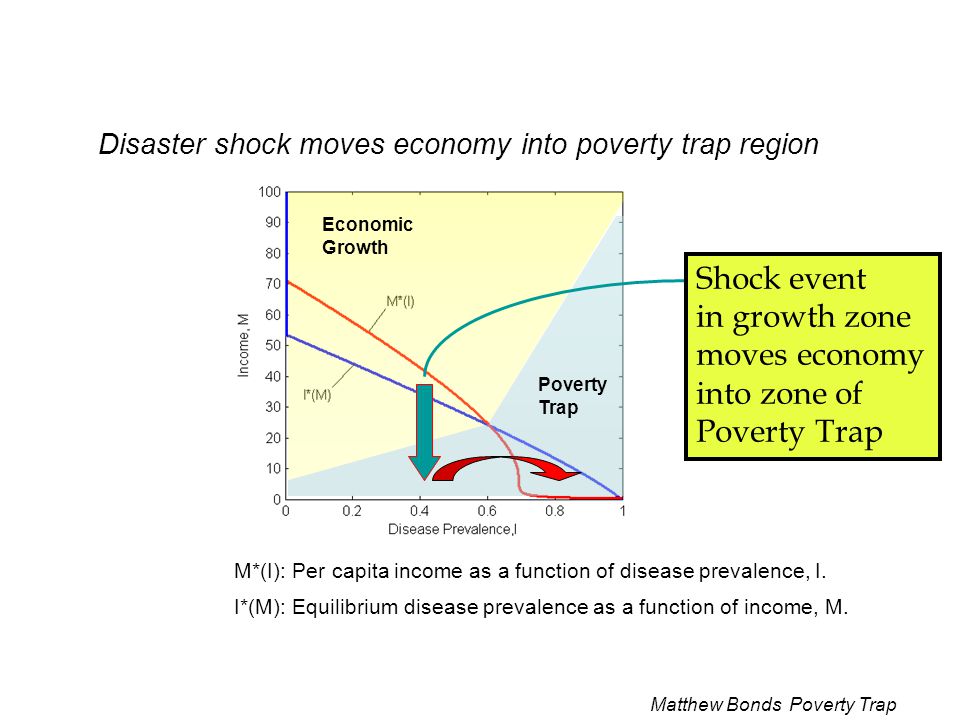 Disaster shock moves economy into poverty trap region

100
90
80
70
60
50
40
30
20
10
0

Income, M

Economic Growth

M*(I)

I*(M)

Poverty Trap

0 0.2 0.4 0.6 0.8 1

Disease Prevalence,I

Shock event in growth zone moves economy into zone of Poverty Trap

M*(I): Per capita income as a function of disease prevalence, I.

I*(M): Equilibrium disease prevalence as a function of income, M.

Matthew Bonds Poverty Trap